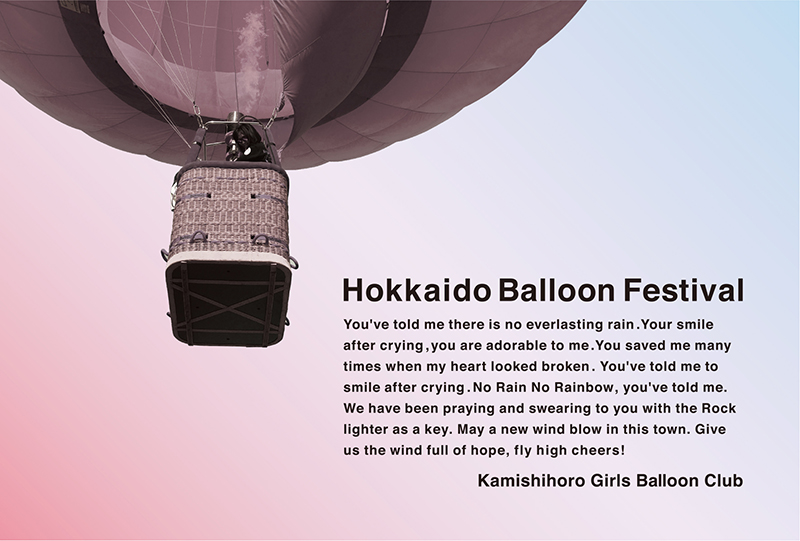 Hokkaido Balloon Festival

You've told me there is no everlasting rain.Your smile after crying,you are adorable to me.You saved me many times when my heart looked broken. You've told me to smile after crying.No Rain No Rainbow, you've told me. We have been praying and swearing to you with the Rock lighter as a key. May a new wind blow in this town. Give us the wind full of hope, fly high cheers!

Kamishihoro Girls Balloon Club